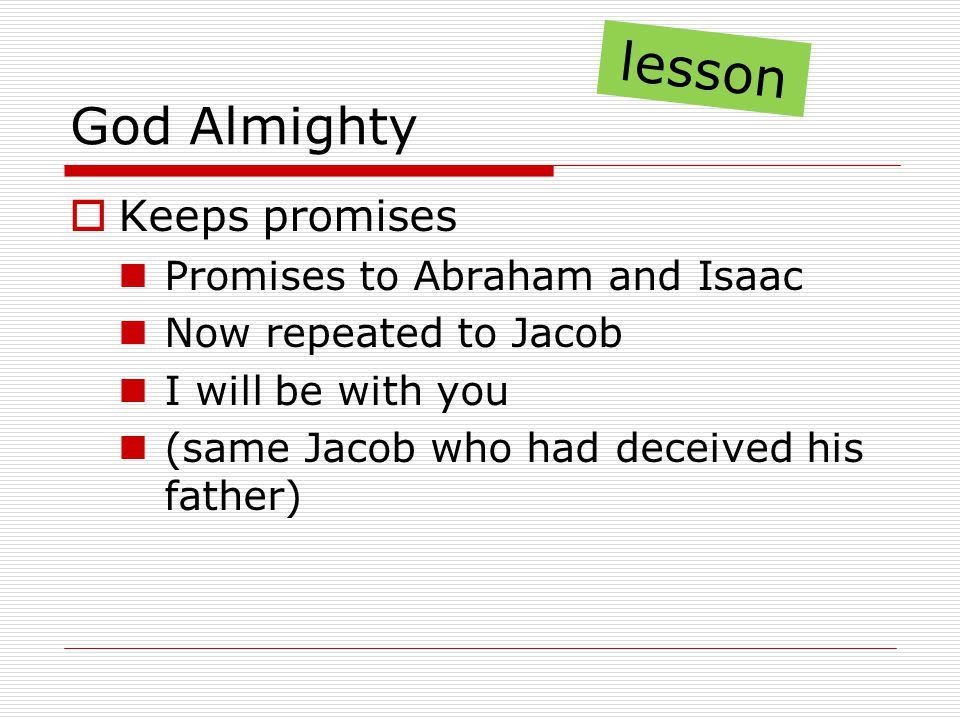 lesson

God Almighty

Keeps promises

Promises to Abraham and Isaac

Now repeated to Jacob

I will be with you

(same Jacob who had deceived his father)